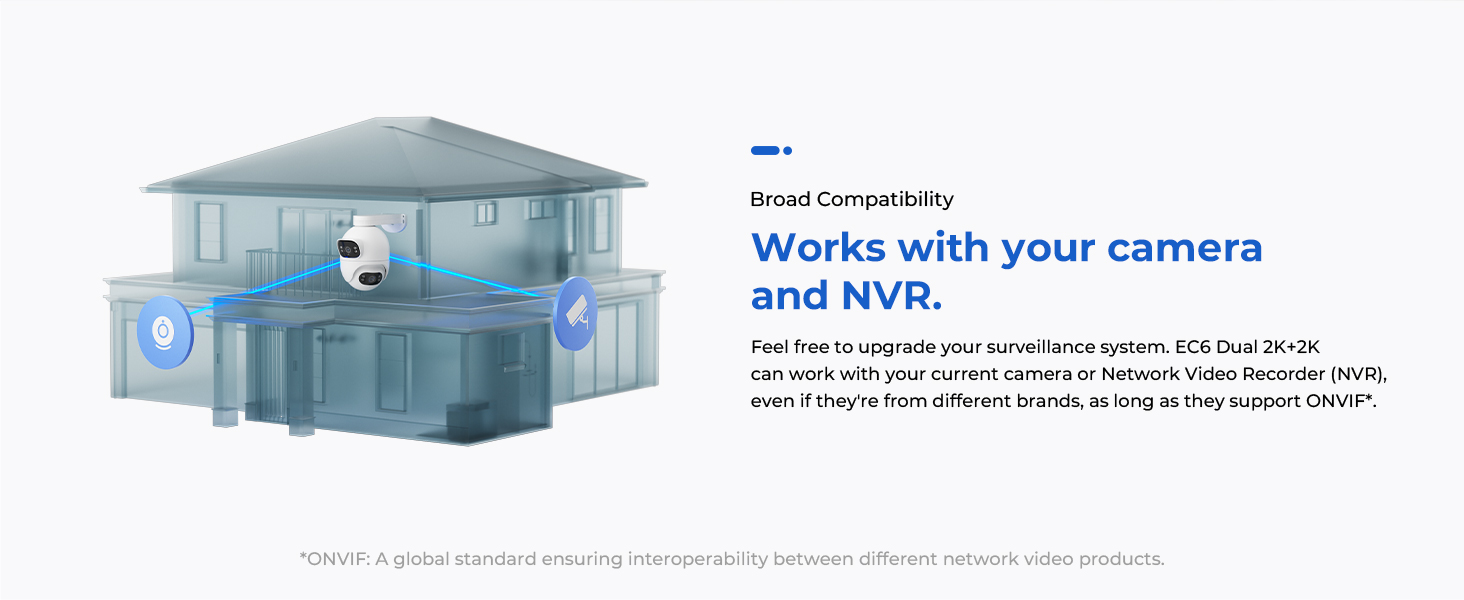 Broad Compatibility

Works with your camera and NVR.

Feel free to upgrade your surveillance system. EC6 Dual 2K+2K can work with your current camera or Network Video Recorder (NVR), even if they're from different brands, as long as they support ONVIF*.

*ONVIF: A global standard ensuring interoperability between different network video products.